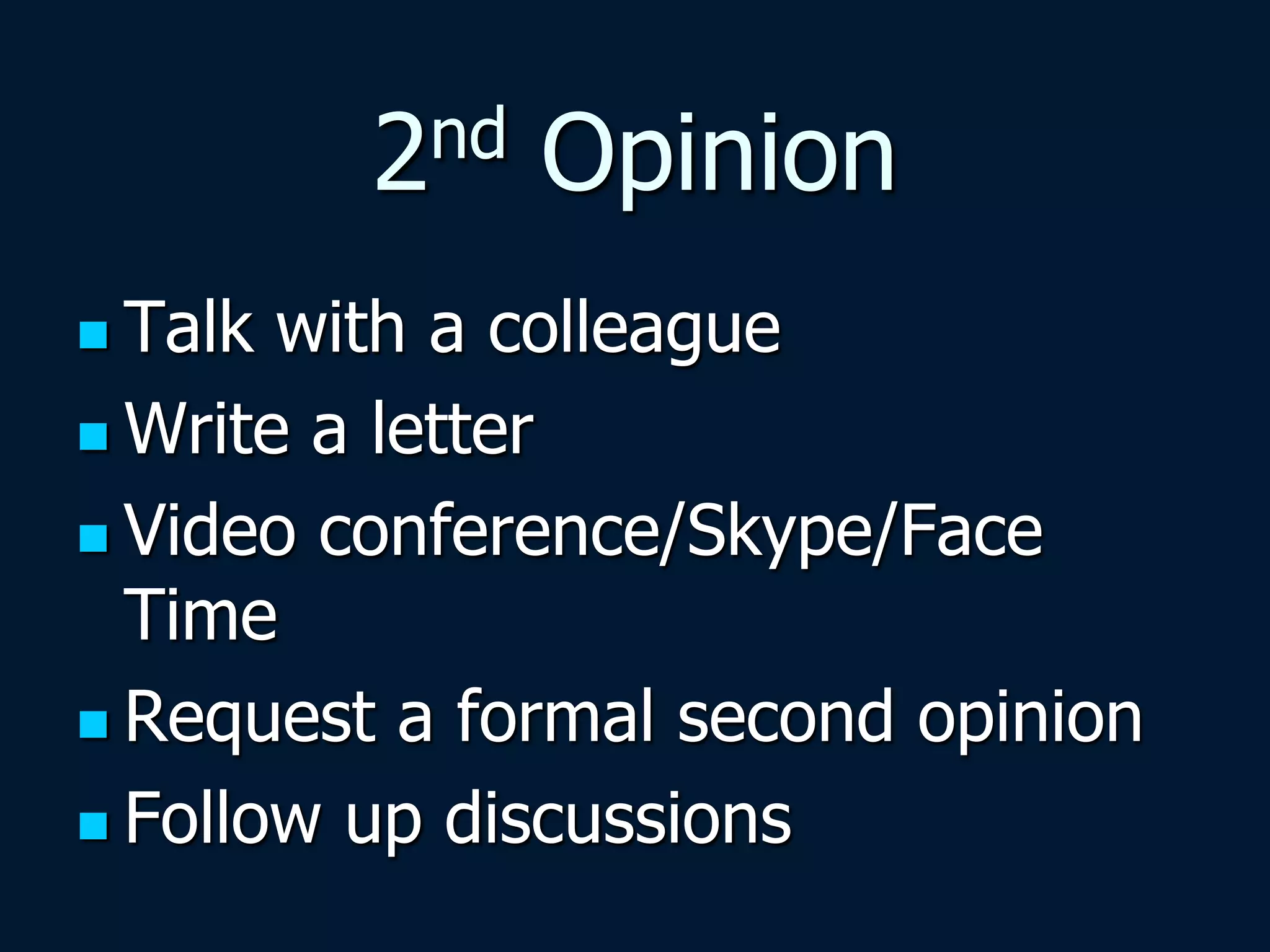 2nd Opinion

- Talk with a colleague
- Write a letter
- Video conference/Skype/Face Time
- Request a formal second opinion
- Follow up discussions